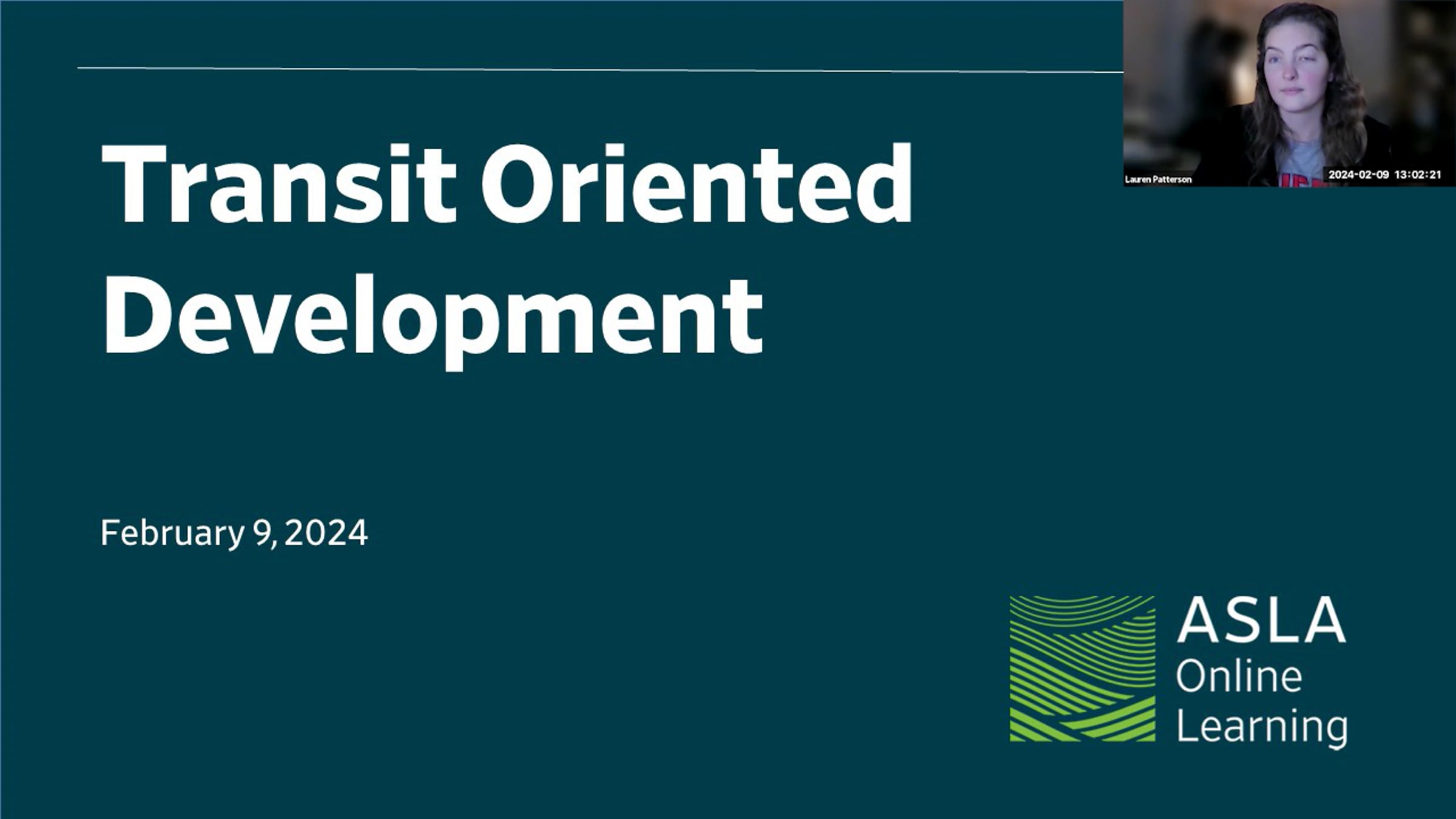 Lauren Patterson 2024-02-09 13:02:21

Transit Oriented Development

February 9, 2024

ASLA Online Learning